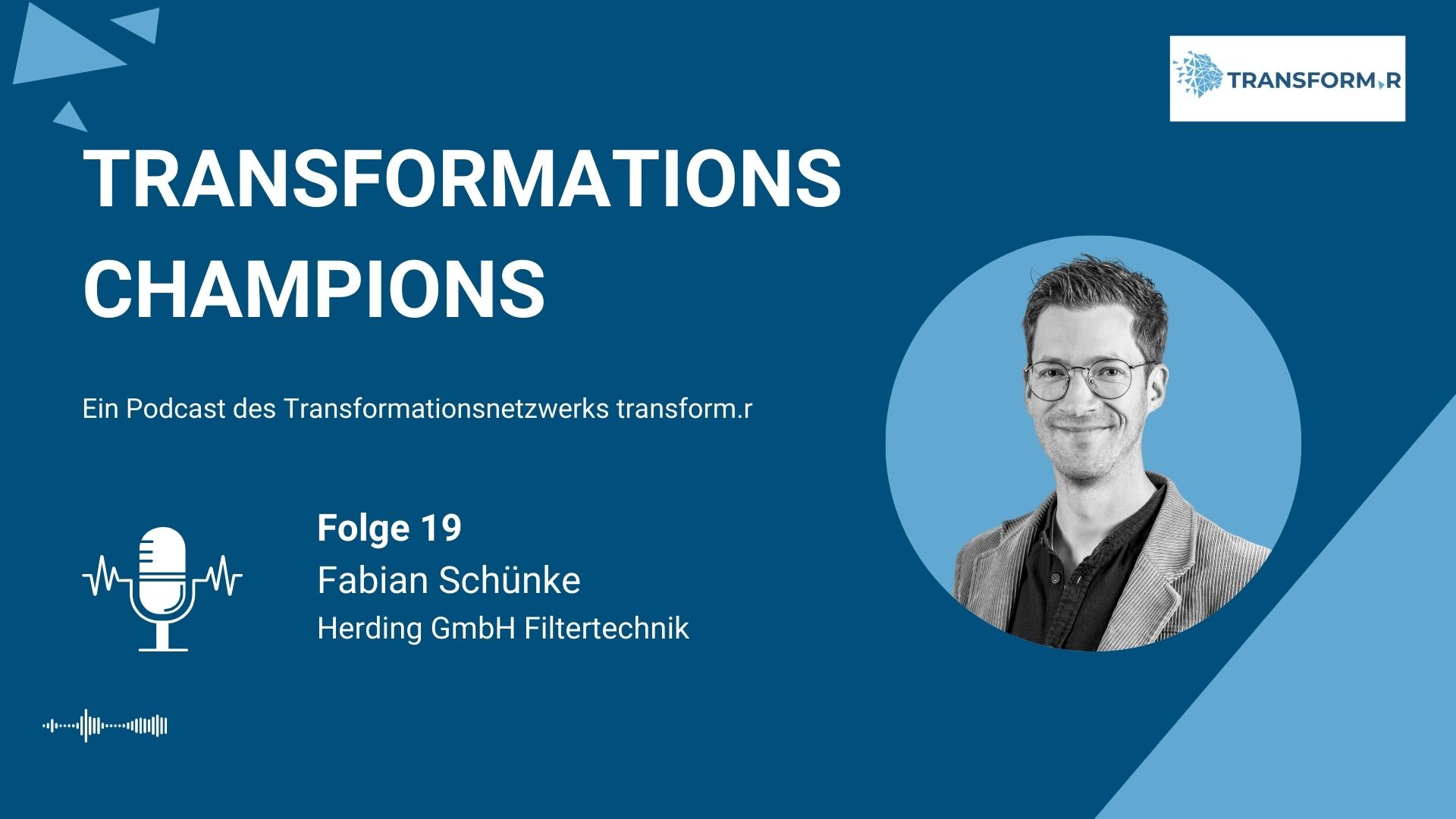 TRANSFORM.R

TRANSFORMATIONS CHAMPIONS

Ein Podcast des Transformationsnetzwerks transform.r

Folge 19
Fabian Schünke
Herding GmbH Filtertechnik